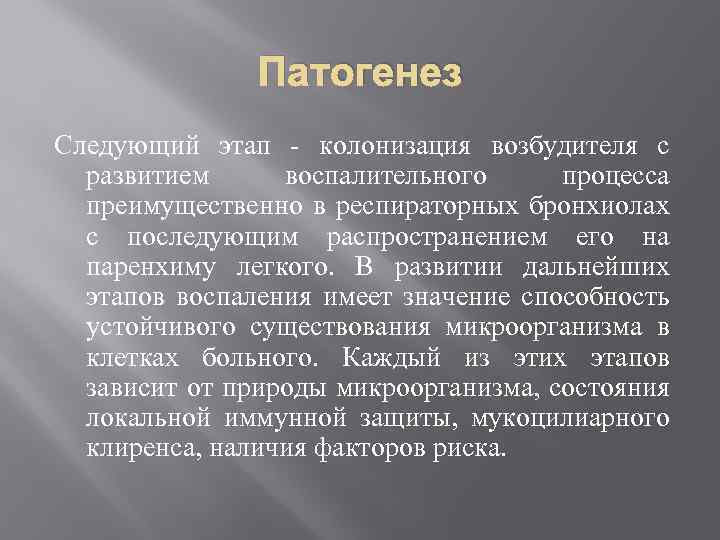 Патогенез

Следующий этап - колонизация возбудителя с развитием воспалительного процесса преимущественно в респираторных бронхиолах с последующим распространением его на паренхиму легкого. В развитии дальнейших этапов воспаления имеет значение способность устойчивого существования микроорганизма в клетках больного. Каждый из этих этапов зависит от природы микроорганизма, состояния локальной иммунной защиты, мукоцилиарного клиренса, наличия факторов риска.